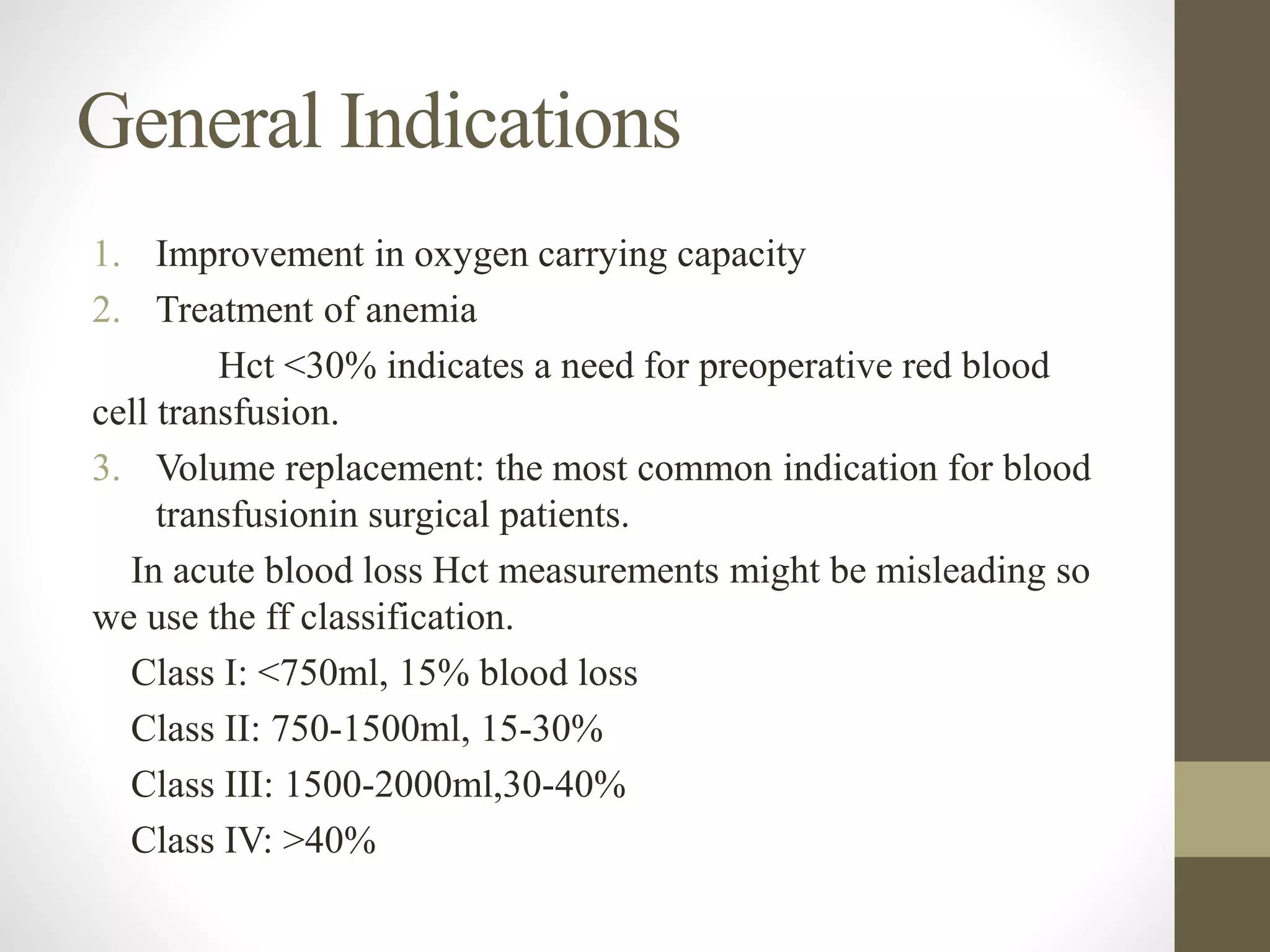 General Indications

1. Improvement in oxygen carrying capacity
2. Treatment of anemia

Hct <30% indicates a need for preoperative red blood cell transfusion.

3. Volume replacement: the most common indication for blood transfusionin surgical patients.

In acute blood loss Hct measurements might be misleading so we use the ff classification.

Class I: <750ml, 15% blood loss

Class II: 750-1500ml, 15-30%

Class III: 1500-2000ml,30-40%

Class IV: >40%